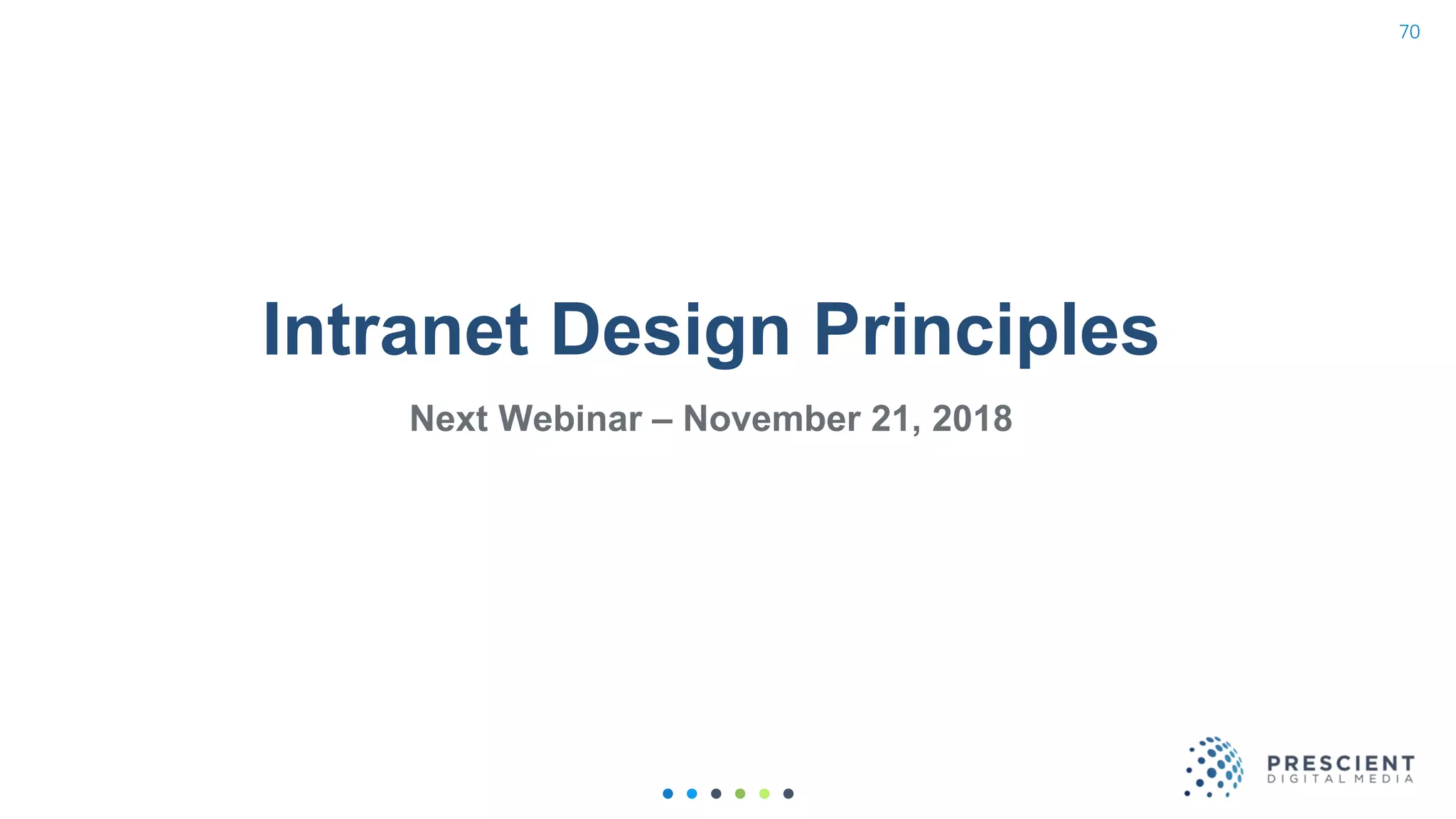 70

Intranet Design Principles

Next Webinar – November 21, 2018

PRESCIENT
DIGITAL MEDIA